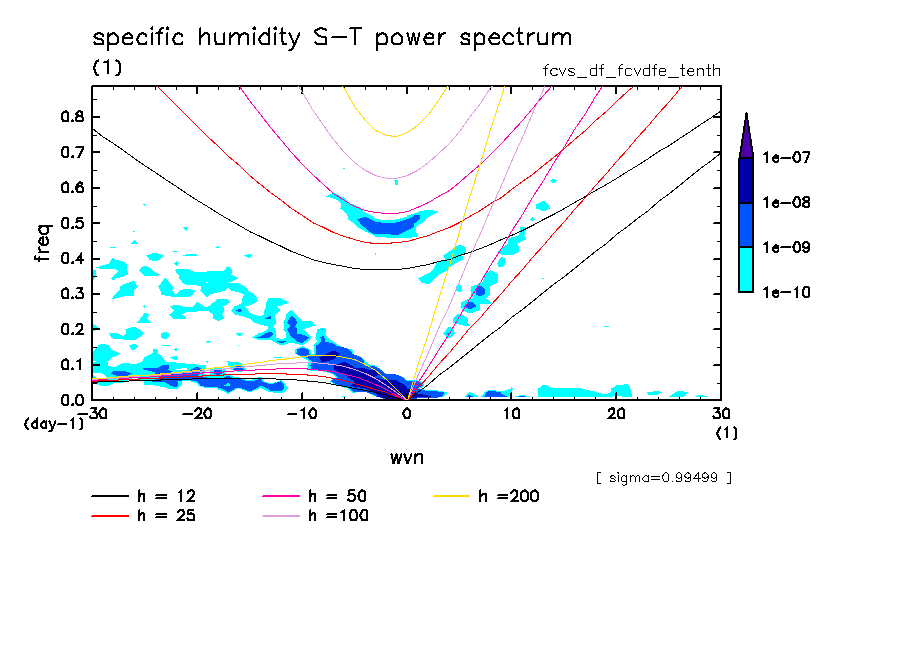 specific humidity S-T power spectrum
(1)
fcvs_df_fcvdfe_tenth

freq
0.8
0.7
0.6
0.5
0.4
0.3
0.2
0.1
0.0
(day-1)

-30 -20 -10 0 10 20 30
(1)
wvn

1e-07
1e-08
1e-09
1e-10

[ sigma=0.99499 ]

h = 12
h = 25
h = 50
h =100
h =200